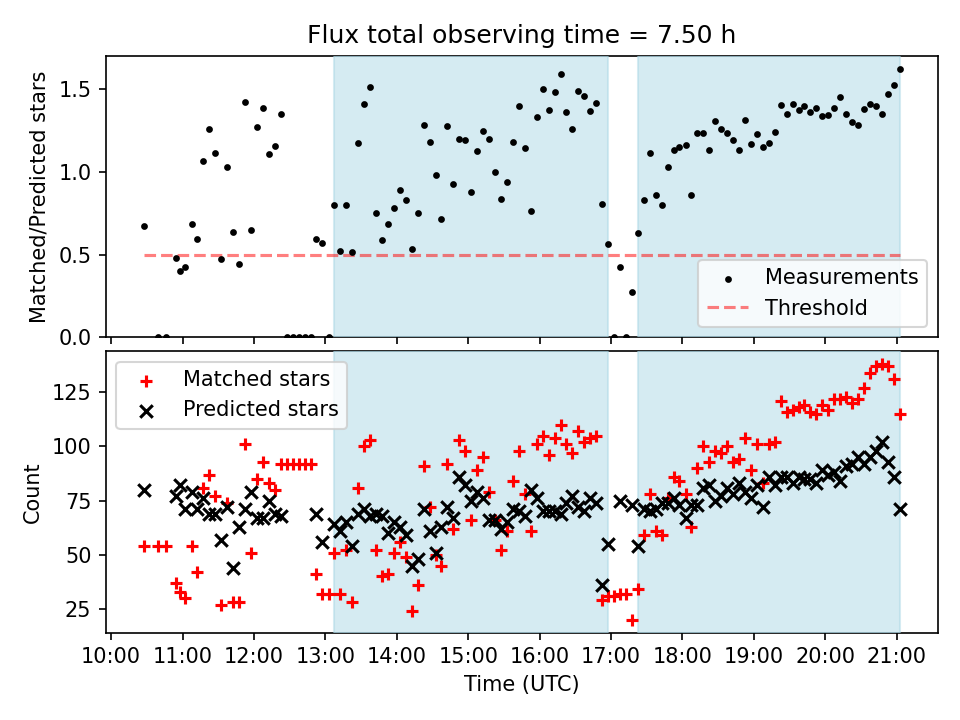 Flux total observing time = 7.50 h

Matched/Predicted stars

1.5
1.0
0.5
0.0

Measurements
Threshold

Matched stars
Predicted stars

Count

125
100
75
50
25

10:00 11:00 12:00 13:00 14:00 15:00 16:00 17:00 18:00 19:00 20:00 21:00

Time (UTC)